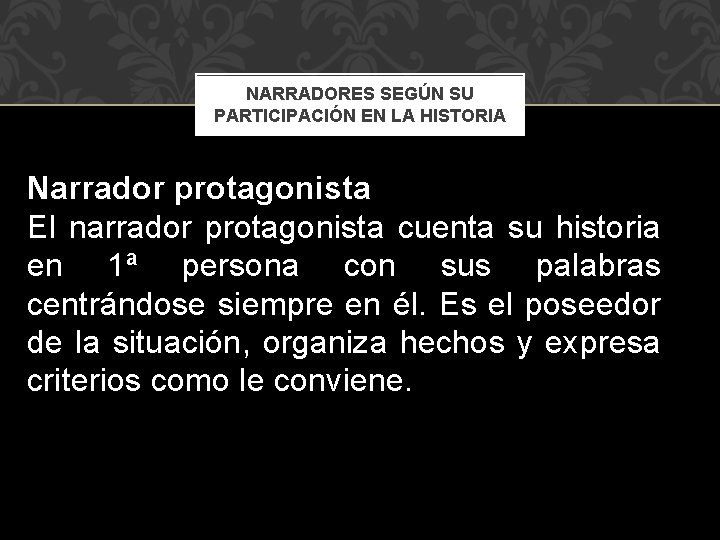 NARRADORES SEGÚN SU PARTICIPACIÓN EN LA HISTORIA

Narrador protagonista
El narrador protagonista cuenta su historia en 1ª persona con sus palabras centrándose siempre en él. Es el poseedor de la situación, organiza hechos y expresa criterios como le conviene.